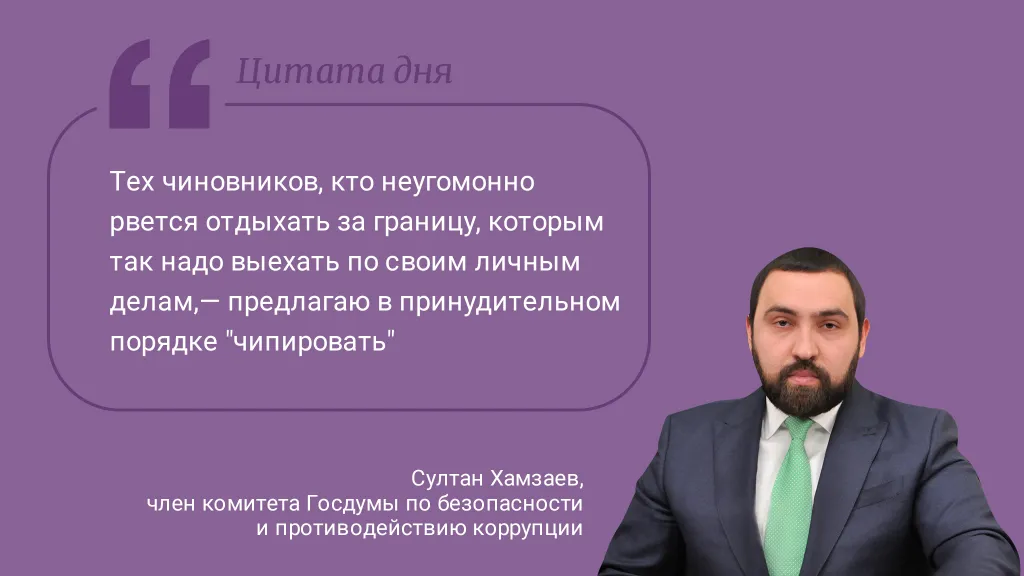 Цитата дня

Тех чиновников, кто неугомонно рвется отдыхать за границу, которым так надо выехать по своим личным делам,— предлагаю в принудительном порядке "чипировать"

Султан Хамзаев,
член комитета Госдумы по безопасности и противодействию коррупции